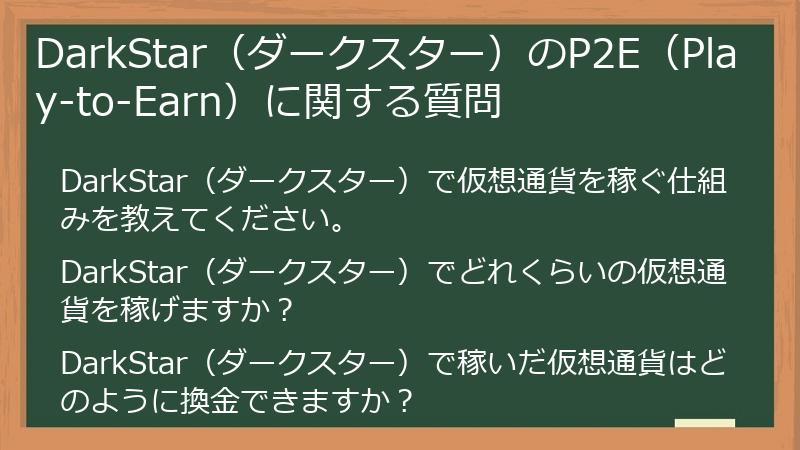 DarkStar（ダークスター）のP2E（Play-to-Earn）に関する質問

DarkStar（ダークスター）で仮想通貨を稼ぐ仕組みを教えてください。

DarkStar（ダークスター）でどれくらいの仮想通貨を稼げますか？

DarkStar（ダークスター）で稼いだ仮想通貨はどのように換金できますか？